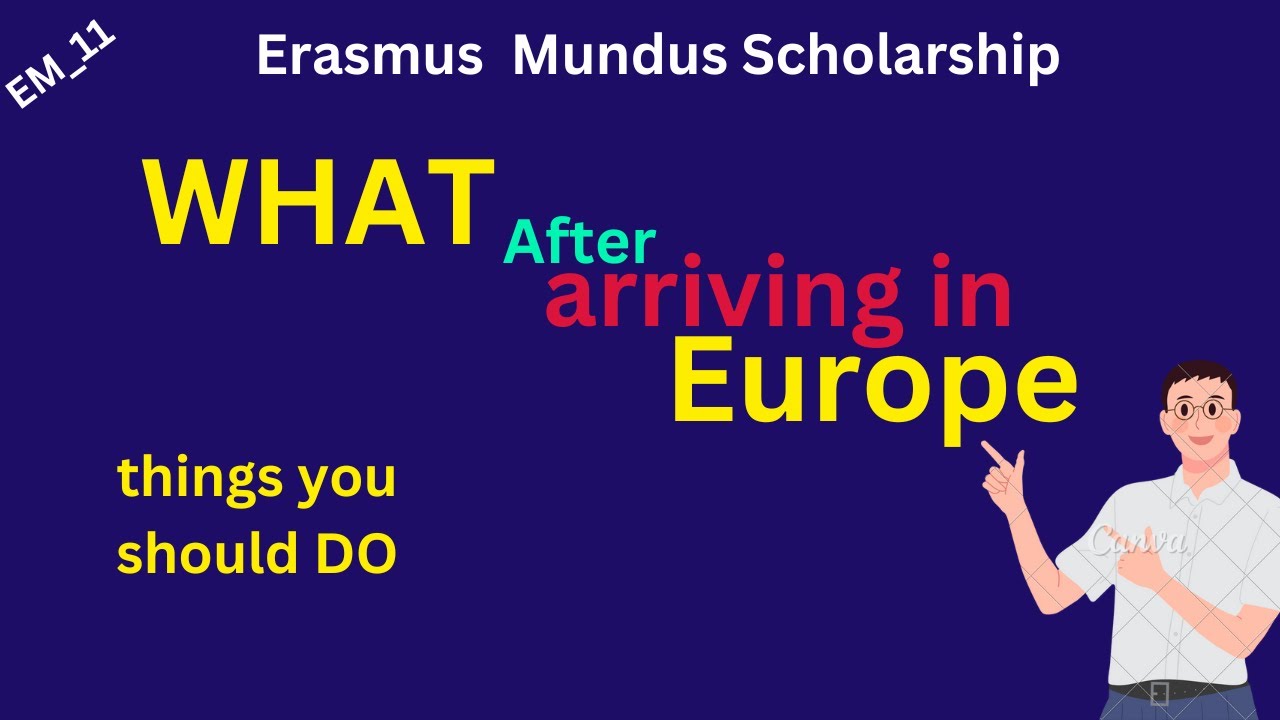 EM_11

Erasmus Mundus Scholarship

WHAT After arriving in Europe

things you should DO

Canva